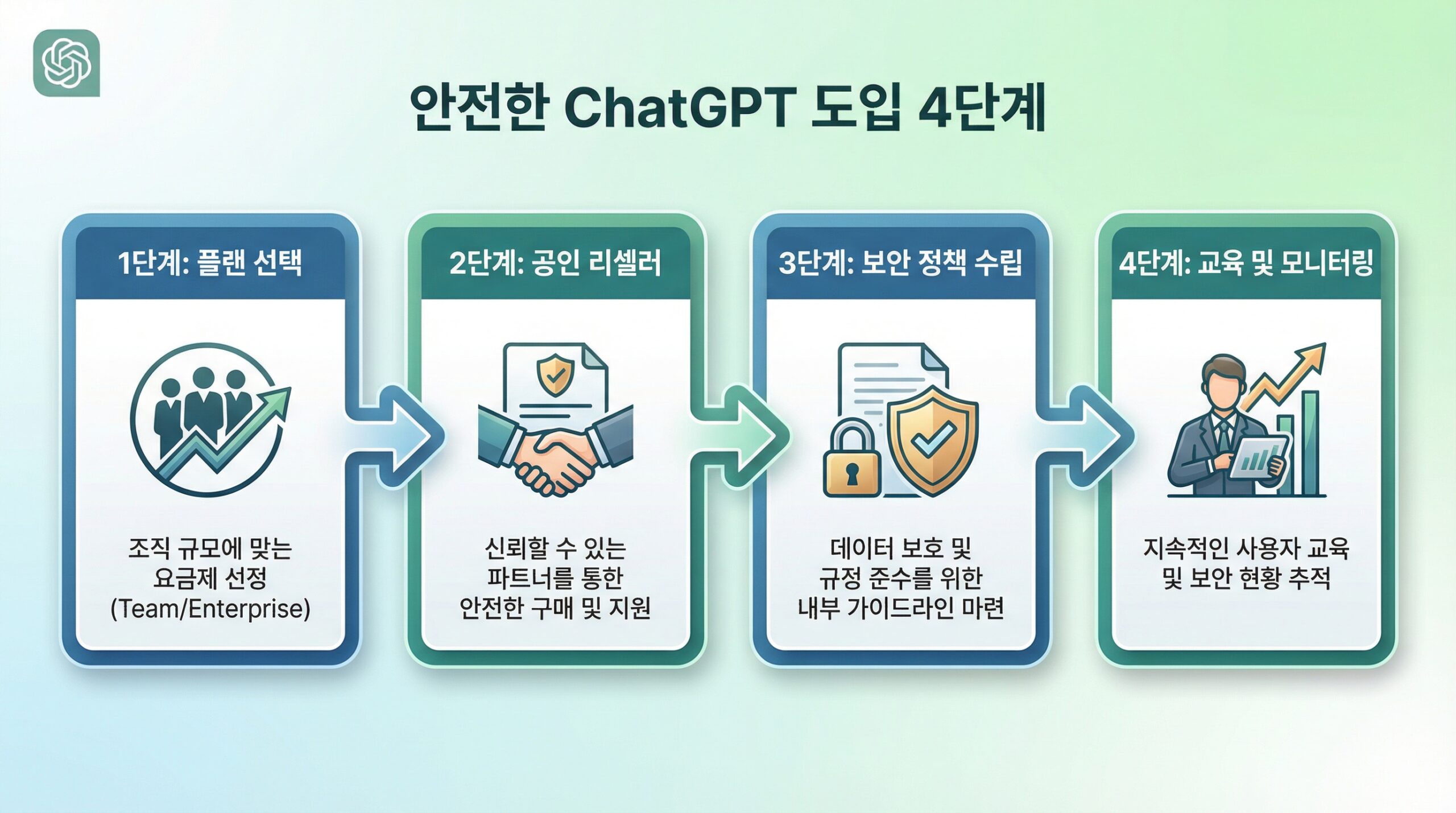 안전한 ChatGPT 도입 4단계

1단계: 플랜 선택

조직 규모에 맞는 요금제 선정 (Team/Enterprise)

2단계: 공인 리셀러

신뢰할 수 있는 파트너를 통한 안전한 구매 및 지원

3단계: 보안 정책 수립

데이터 보호 및 규정 준수를 위한 내부 가이드라인 마련

4단계: 교육 및 모니터링

지속적인 사용자 교육 및 보안 현황 추적